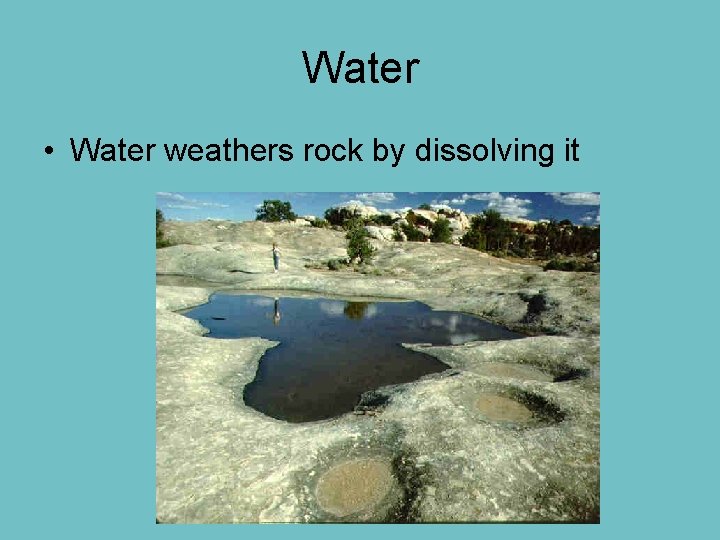 Water

• Water weathers rock by dissolving it